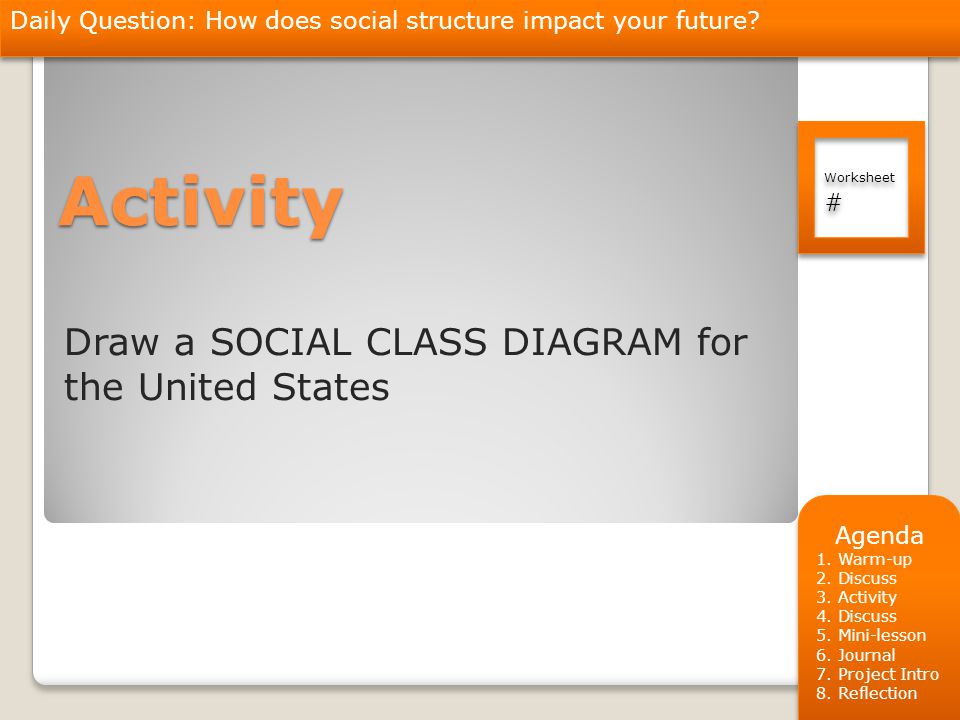 Daily Question: How does social structure impact your future?

Activity

Worksheet
#

Draw a SOCIAL CLASS DIAGRAM for the United States

Agenda
1. Warm-up
2. Discuss
3. Activity
4. Discuss
5. Mini-lesson
6. Journal
7. Project Intro
8. Reflection